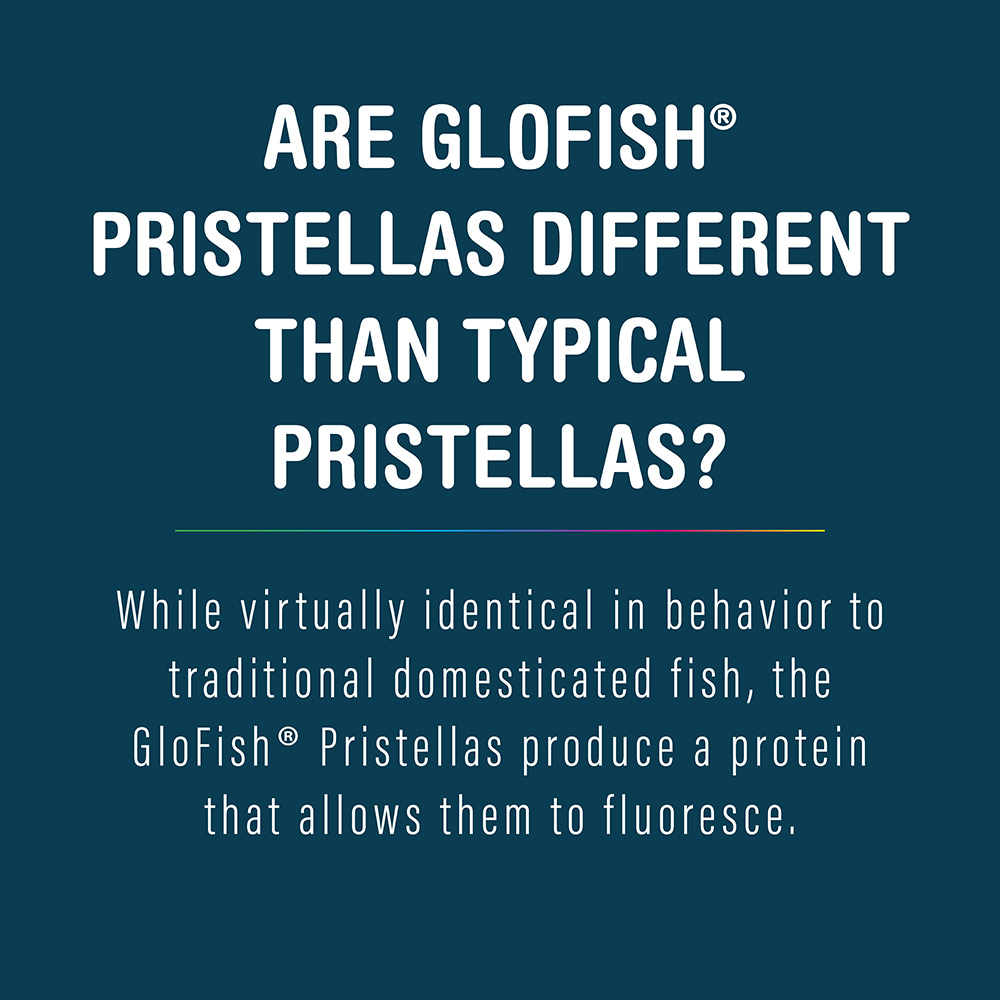 ARE GLOFISH® PRISTELLAS DIFFERENT THAN TYPICAL PRISTELLAS?

While virtually identical in behavior to traditional domesticated fish, the GloFish® Pristellas produce a protein that allows them to fluoresce.